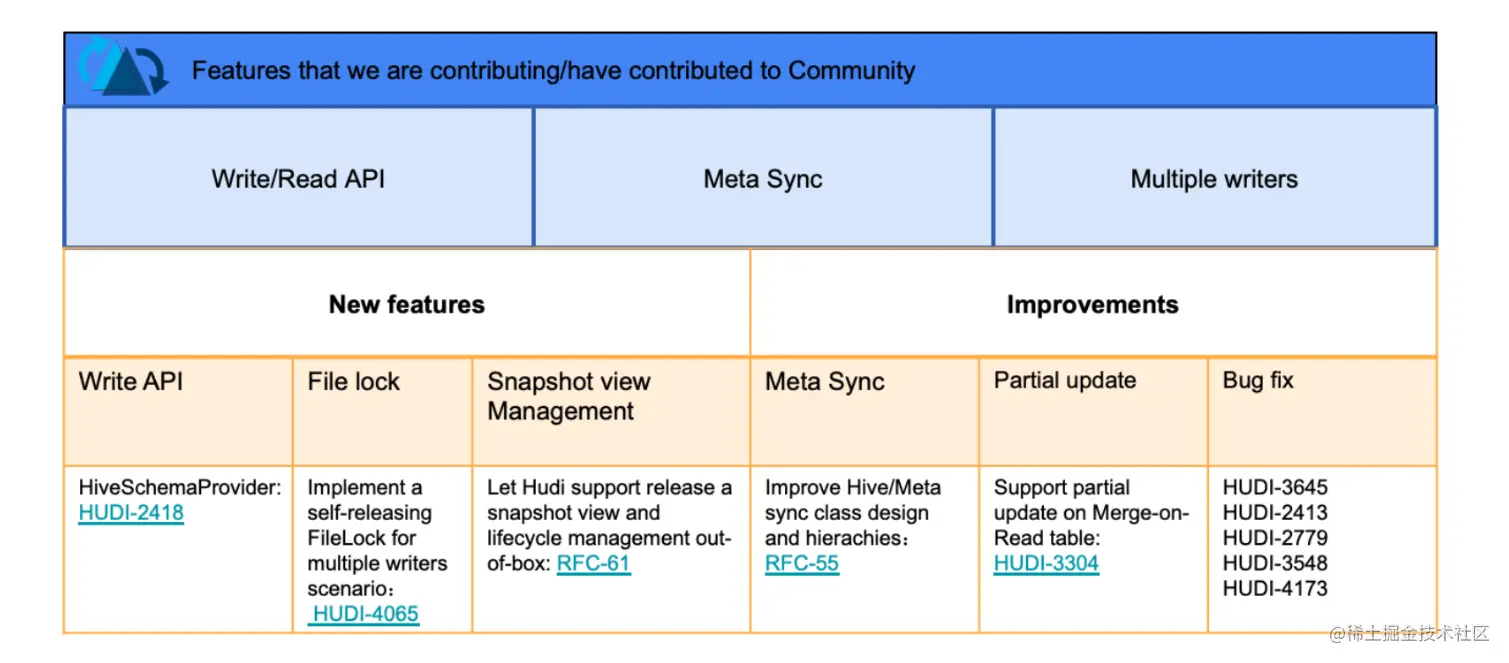 Features that we are contributing/have contributed to Community

| Write/Read API | Meta Sync | Multiple writers |
|---|---|---|

| New features | | | Improvements | | |
|---|---|---|---|---|---|
| Write API | File lock | Snapshot view Management | Meta Sync | Partial update | Bug fix |
| HiveSchemaProvider: HUDI-2418 | Implement a self-releasing FileLock for multiple writers scenario： HUDI-4065 | Let Hudi support release a snapshot view and lifecycle management out-of-box: RFC-61 | Improve Hive/Meta sync class design and hierachies： RFC-55 | Support partial update on Merge-on-Read table: HUDI-3304 | HUDI-3645 HUDI-2413 HUDI-2779 HUDI-3548 HUDI-4173 |

@稀土掘金技术社区